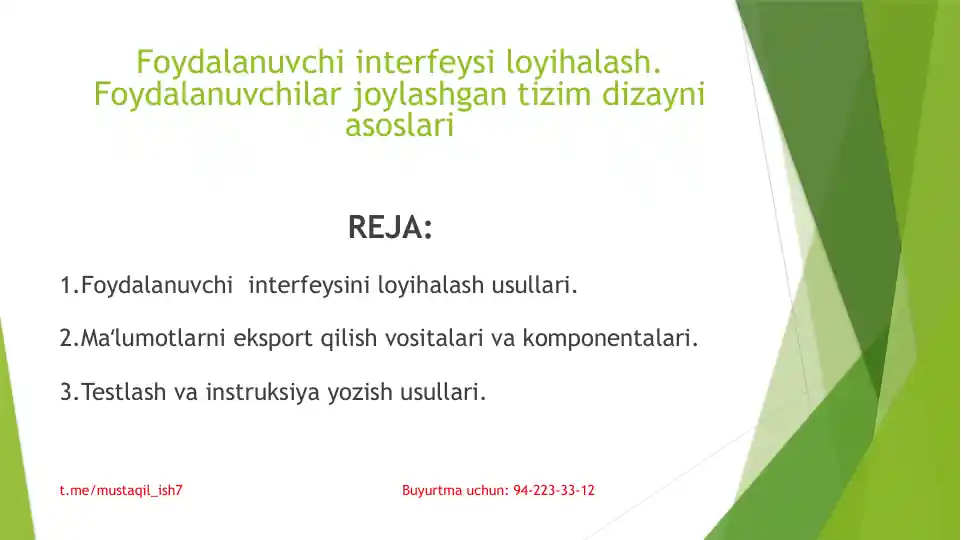 Foydalanuvchi interfeysi loyihalash. Foydalanuvchilar joylashgan tizim dizayni asoslari

REJA:

1.Foydalanuvchi interfeysini loyihalash usullari.

2.Ma'lumotlarni eksport qilish vositalari va komponentalari.

3.Testlash va instruksiya yozish usullari.

t.me/mustaqil_ish7

Buyurtma uchun: 94-223-33-12